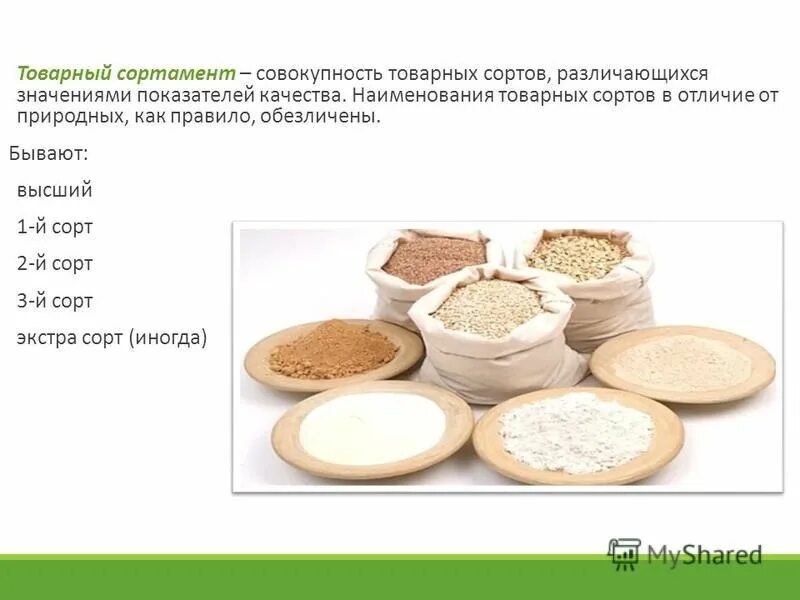 Товарный сортамент – совокупность товарных сортов, различающихся значениями показателей качества. Наименования товарных сортов в отличие от природных, как правило, обезличены.

Бывают:

высший

1-й сорт

2-й сорт

3-й сорт

экстра сорт (иногда)

MyShared